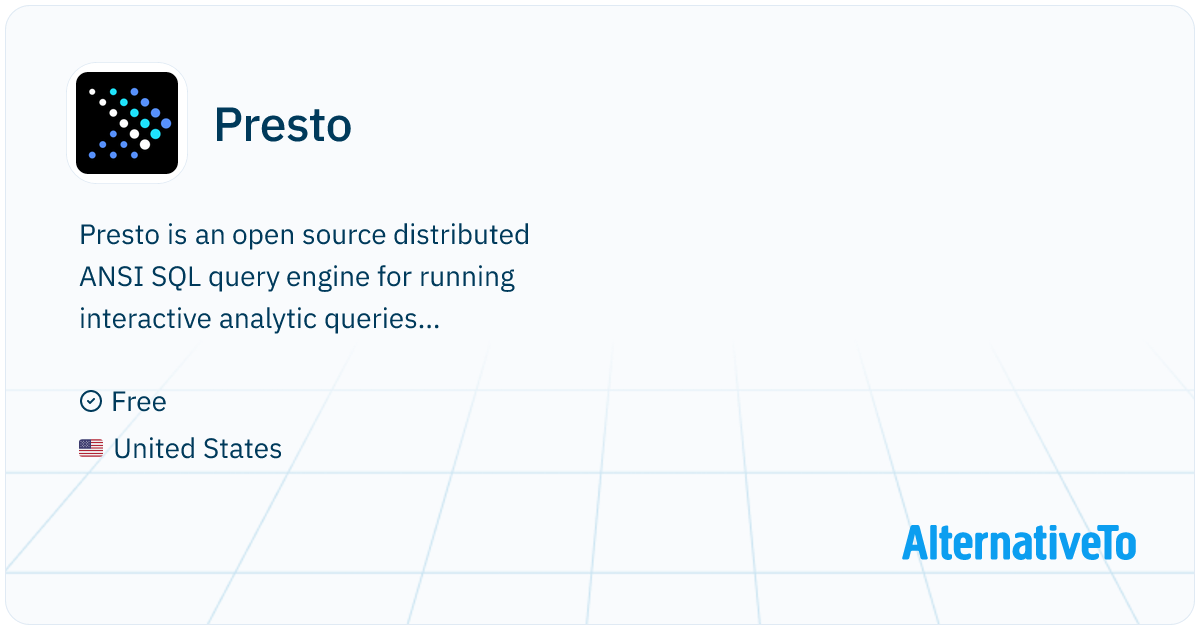 Presto

Presto is an open source distributed ANSI SQL query engine for running interactive analytic queries...

Free

United States

AlternativeTo